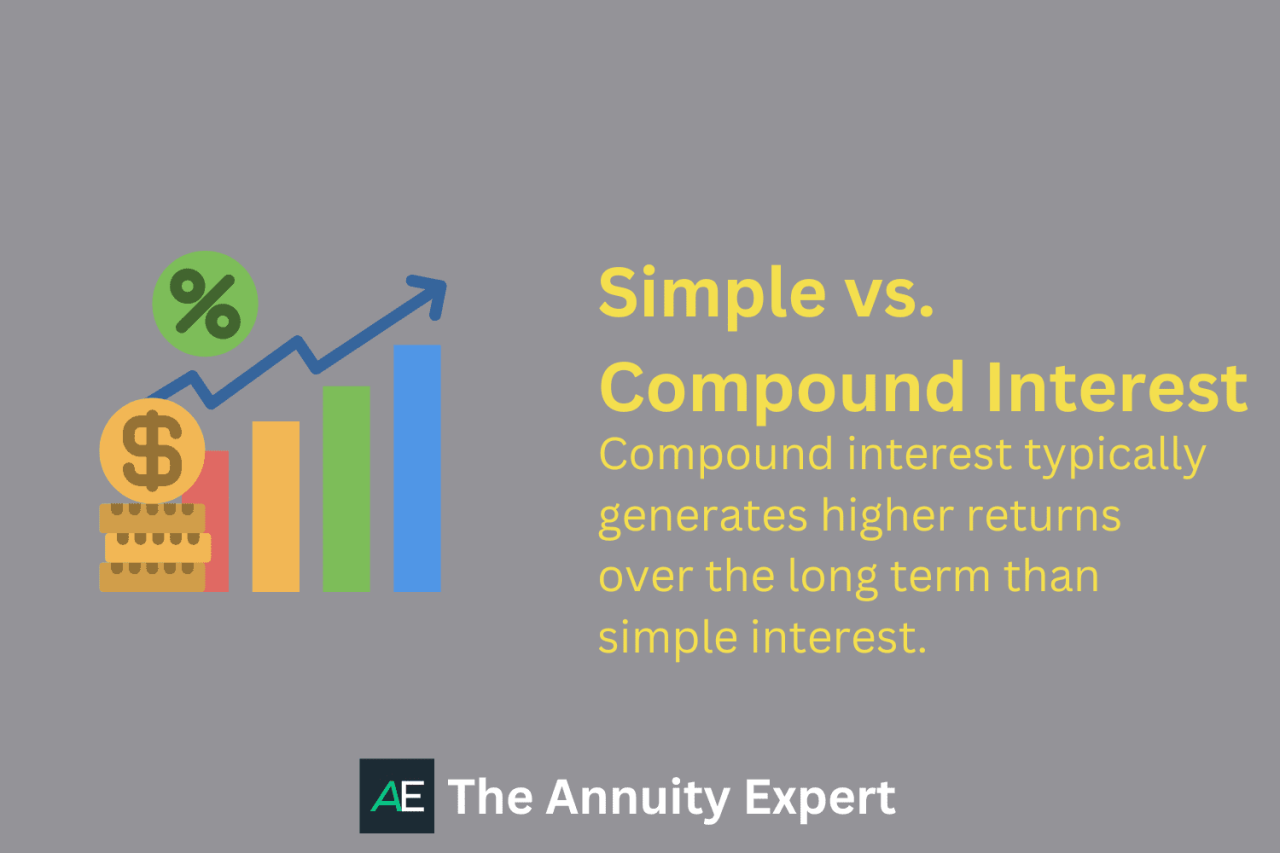 %

$

Simple vs. Compound Interest

Compound interest typically generates higher returns over the long term than simple interest.

AE The Annuity Expert